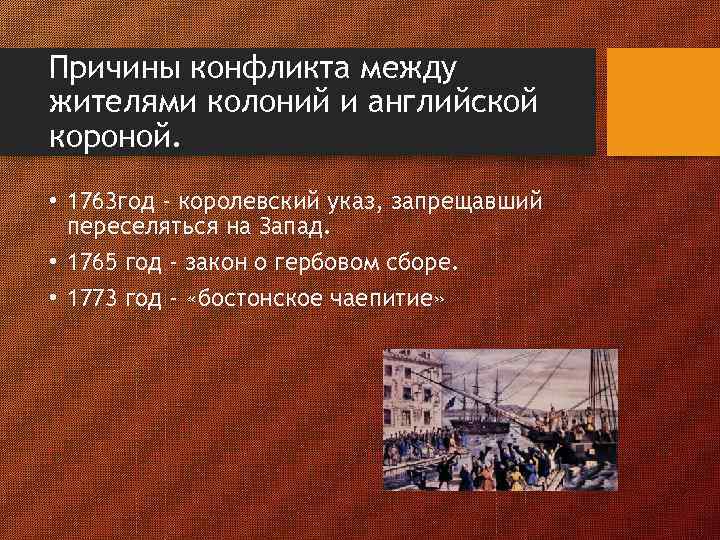 Причины конфликта между жителями колоний и английской короной.

• 1763год - королевский указ, запрещавший переселяться на Запад.
• 1765 год - закон о гербовом сборе.
• 1773 год - «бостонское чаепитие»